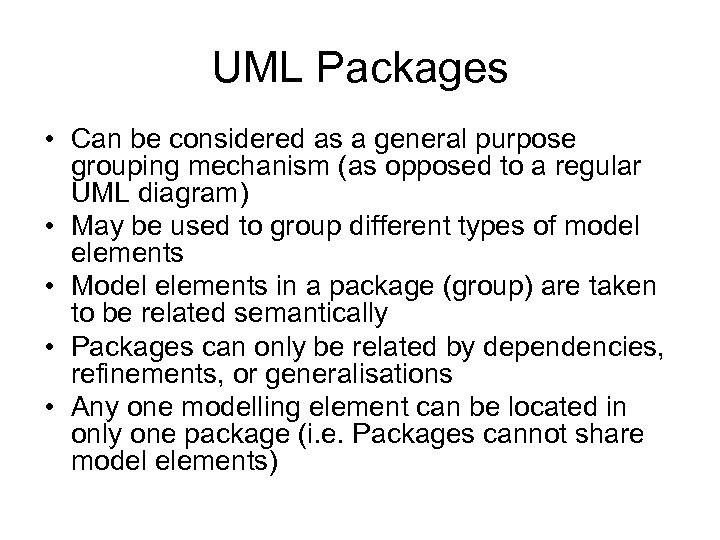 UML Packages

• Can be considered as a general purpose grouping mechanism (as opposed to a regular UML diagram)
• May be used to group different types of model elements
• Model elements in a package (group) are taken to be related semantically
• Packages can only be related by dependencies, refinements, or generalisations
• Any one modelling element can be located in only one package (i.e. Packages cannot share model elements)